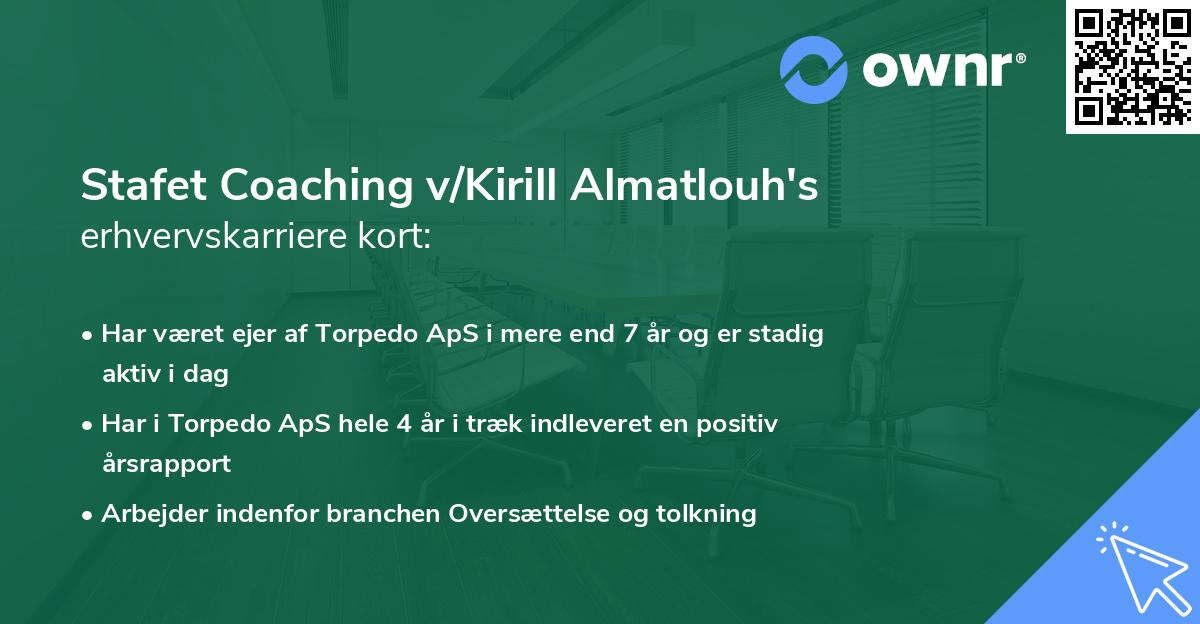 ownr®

Stafet Coaching v/Kirill Almatlouh's erhvervskarriere kort:

• Har været ejer af Torpedo ApS i mere end 7 år og er stadig aktiv i dag

• Har i Torpedo ApS hele 4 år i træk indleveret en positiv årsrapport

• Arbejder indenfor branchen Oversættelse og tolkning